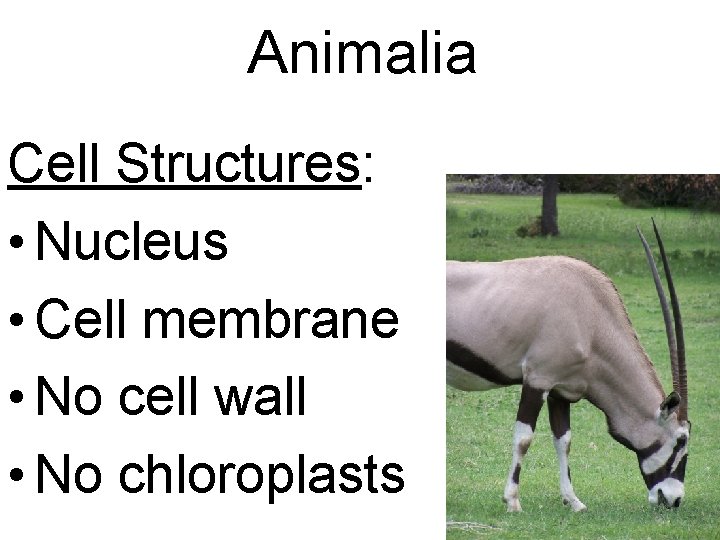 Animalia

Cell Structures:

• Nucleus
• Cell membrane
• No cell wall
• No chloroplasts